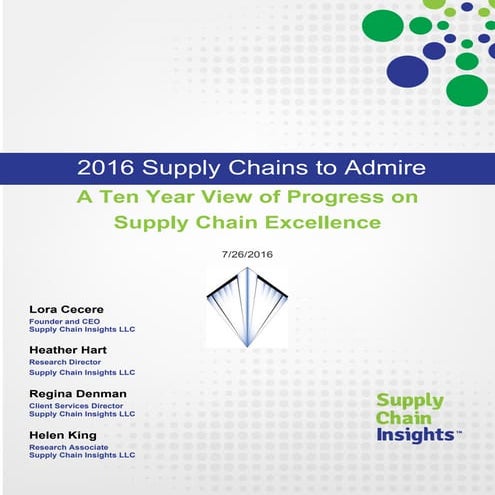 2016 Supply Chains to Admire

A Ten Year View of Progress on Supply Chain Excellence

7/26/2016

Lora Cecere
Founder and CEO
Supply Chain Insights LLC

Heather Hart
Research Director
Supply Chain Insights LLC

Regina Denman
Client Services Director
Supply Chain Insights LLC

Helen King
Research Associate
Supply Chain Insights LLC

Supply Chain Insights™